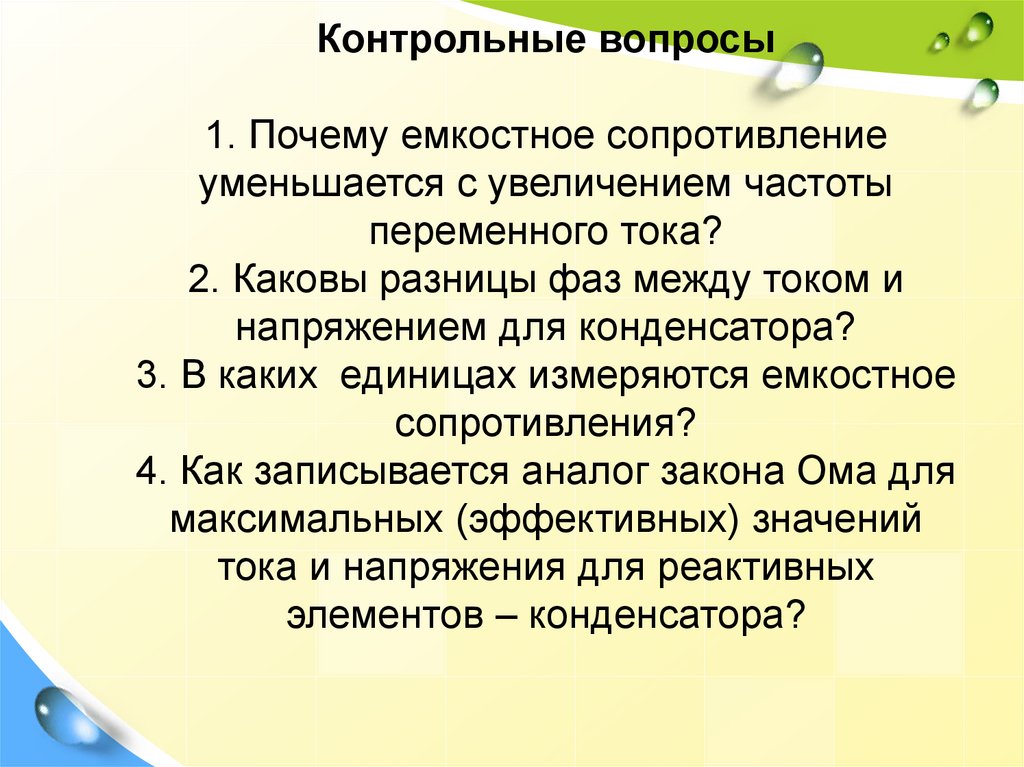 Контрольные вопросы

1. Почему емкостное сопротивление уменьшается с увеличением частоты переменного тока?
2. Каковы разницы фаз между током и напряжением для конденсатора?
3. В каких единицах измеряются емкостное сопротивления?
4. Как записывается аналог закона Ома для максимальных (эффективных) значений тока и напряжения для реактивных элементов – конденсатора?